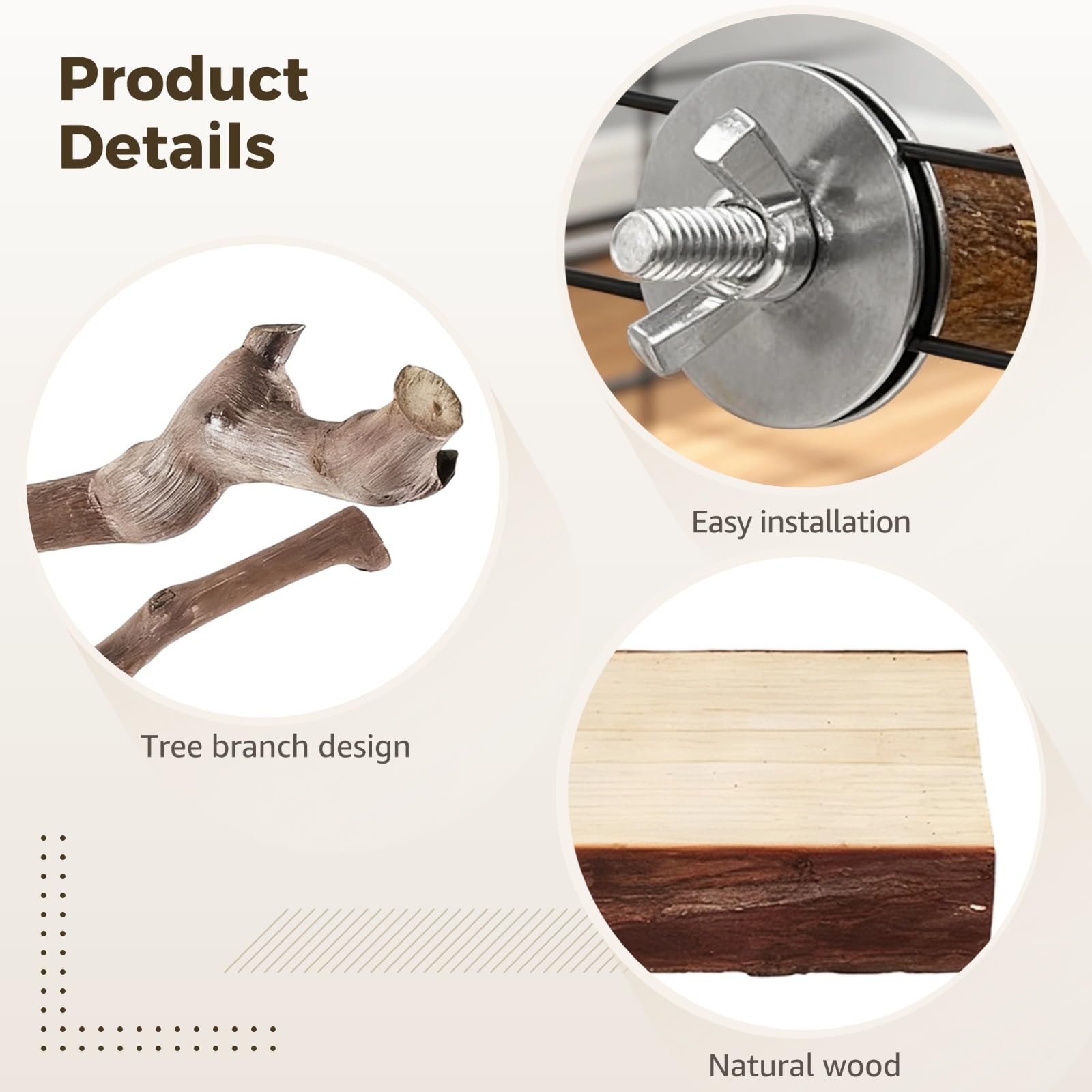 Product Details

Easy installation

Tree branch design

Natural wood